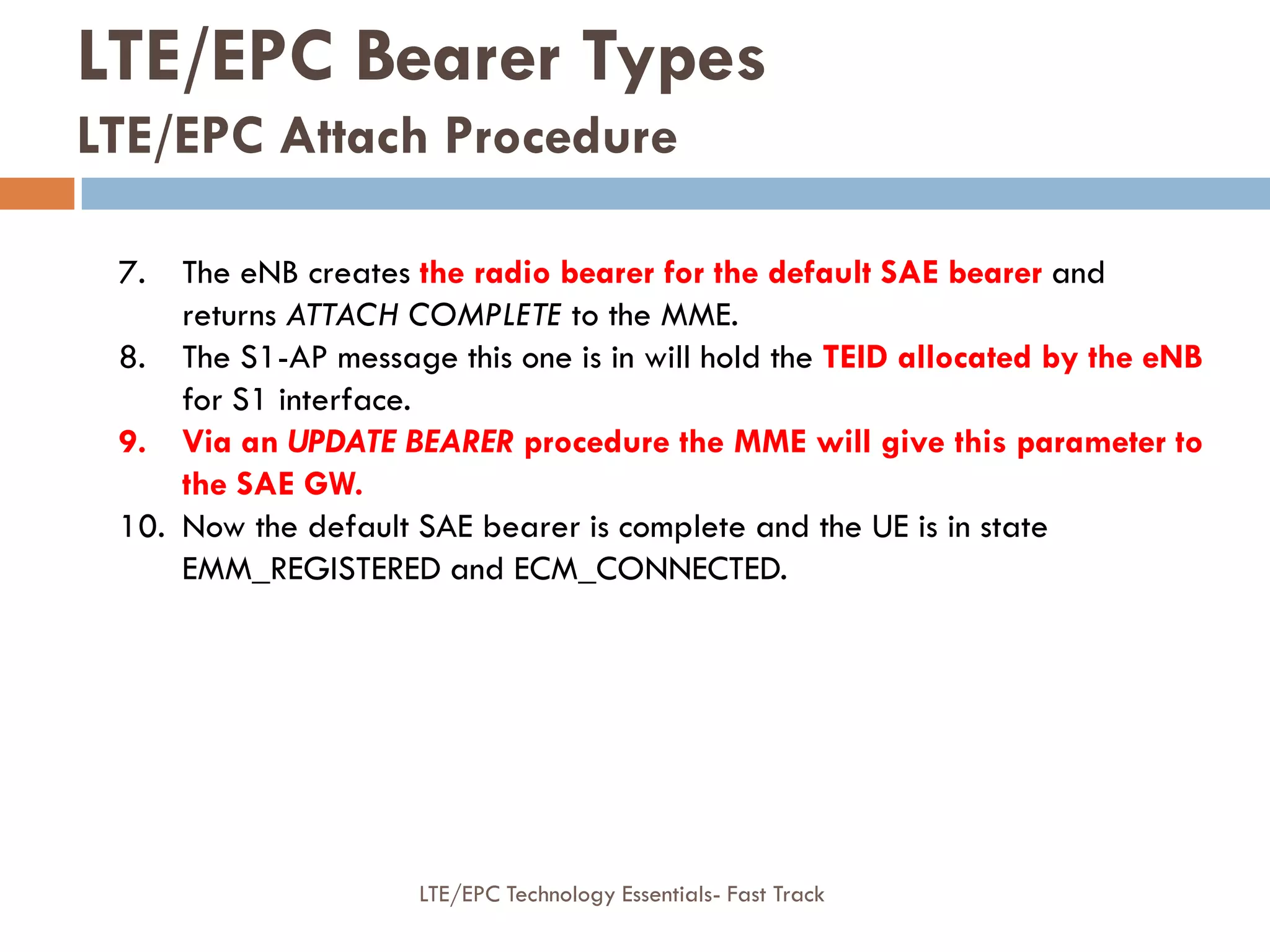 LTE/EPC Bearer Types
LTE/EPC Attach Procedure

7. The eNB creates the radio bearer for the default SAE bearer and returns ATTACH COMPLETE to the MME.
8. The S1-AP message this one is in will hold the TEID allocated by the eNB for S1 interface.
9. Via an UPDATE BEARER procedure the MME will give this parameter to the SAE GW.
10. Now the default SAE bearer is complete and the UE is in state EMM_REGISTERED and ECM_CONNECTED.

LTE/EPC Technology Essentials- Fast Track